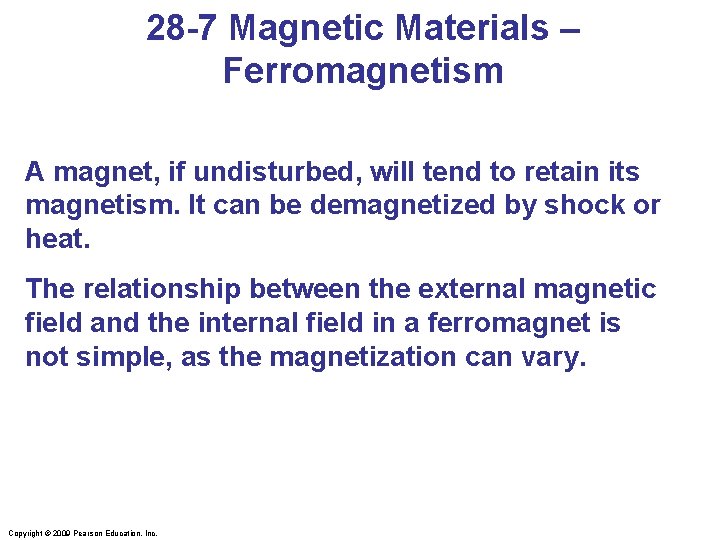 28-7 Magnetic Materials – Ferromagnetism

A magnet, if undisturbed, will tend to retain its magnetism. It can be demagnetized by shock or heat.

The relationship between the external magnetic field and the internal field in a ferromagnet is not simple, as the magnetization can vary.

Copyright © 2009 Pearson Education, Inc.